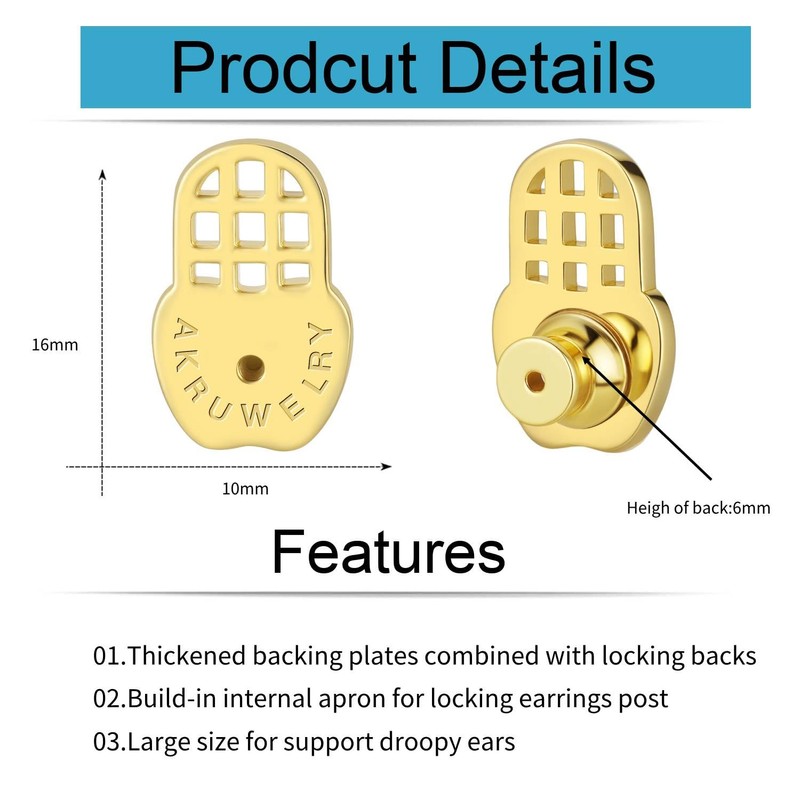 Prodcut Details

16mm

AKRUWELRY

10mm

Heigh of back:6mm

Features

01.Thickened backing plates combined with locking backs
02.Build-in internal apron for locking earrings post
03.Large size for support droopy ears